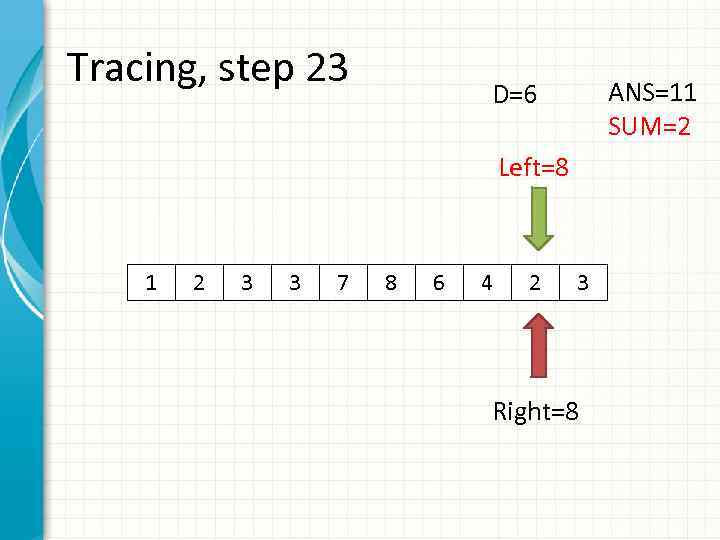 Tracing, step 23

D=6

ANS=11

SUM=2

Left=8

| 1 | 2 | 3 | 3 | 7 | 8 | 6 | 4 | 2 | 3 |
|---|---|---|---|---|---|---|---|---|---|

Right=8